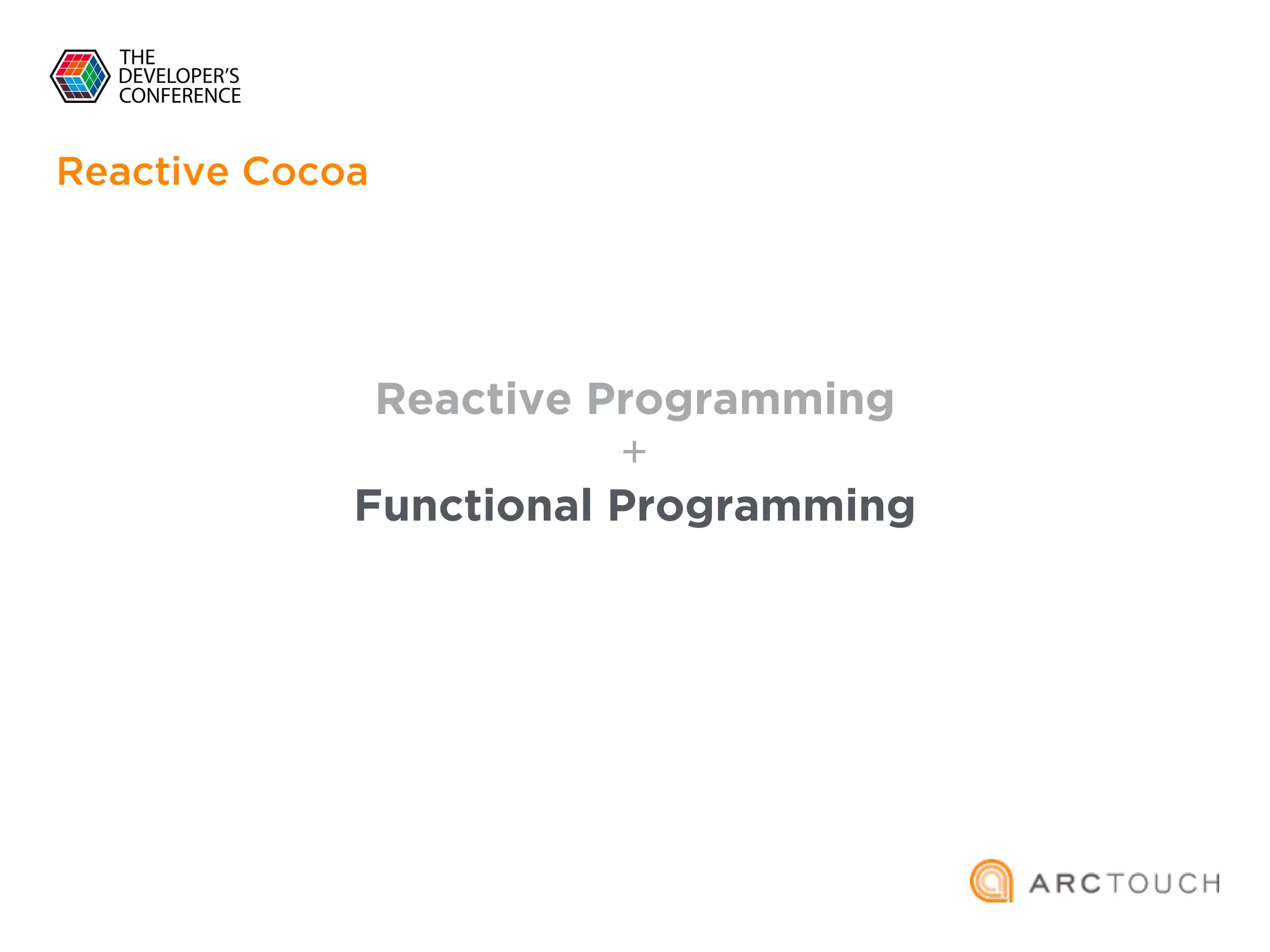 THE DEVELOPER'S CONFERENCE

Reactive Cocoa

Reactive Programming
+
Functional Programming

ARCTOUCH